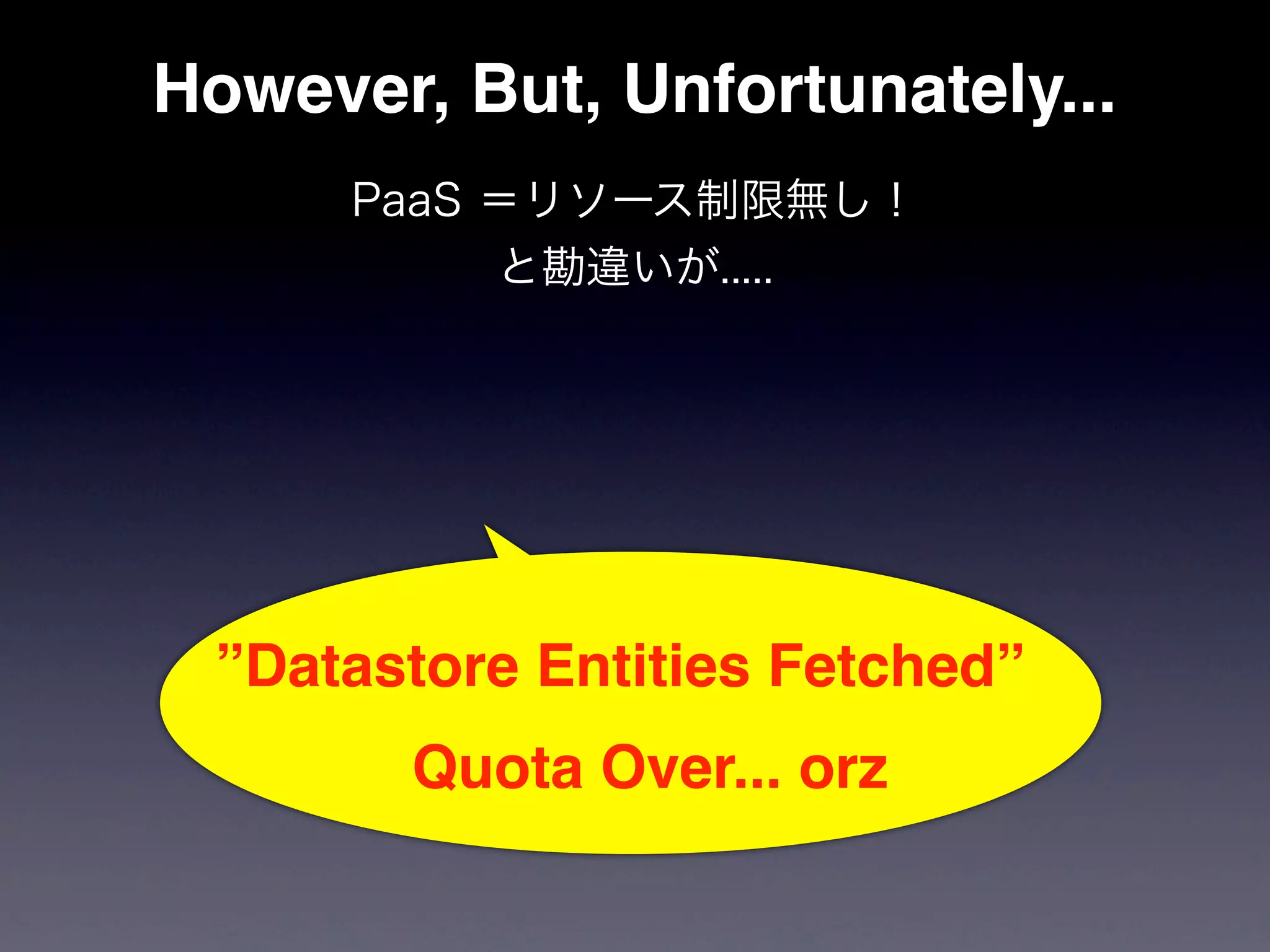 However, But, Unfortunately...

PaaS ＝リソース制限無し！
と勘違いが.....

”Datastore Entities Fetched”

Quota Over... orz